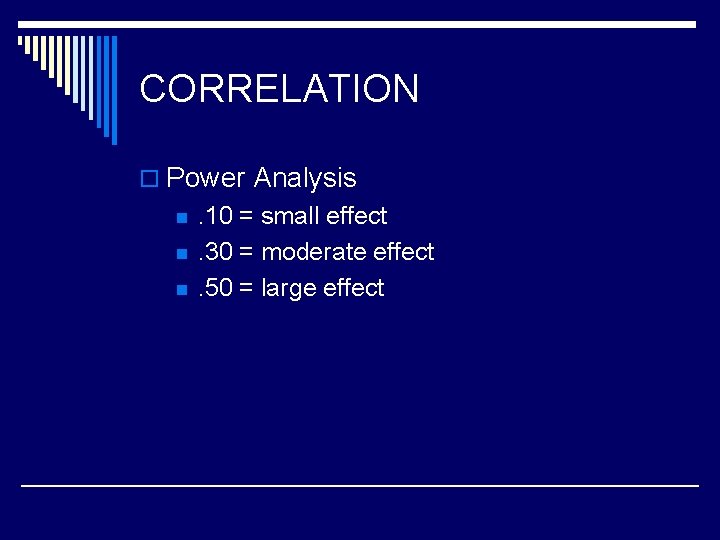 CORRELATION

Power Analysis

.10 = small effect

.30 = moderate effect

.50 = large effect